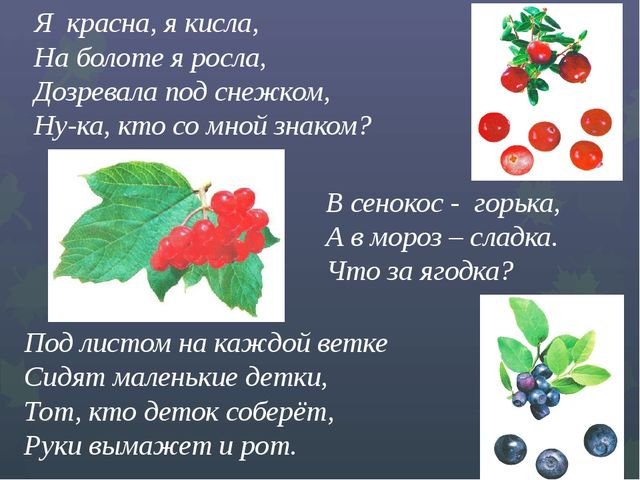 Я красна, я кисла,
На болоте я росла,
Дозревала под снежком,
Ну-ка, кто со мной знаком?

В сенокос - горька,
А в мороз – сладка.
Что за ягодка?

Под листом на каждой ветке
Сидят маленькие детки,
Тот, кто деток соберёт,
Руки вымажет и рот.